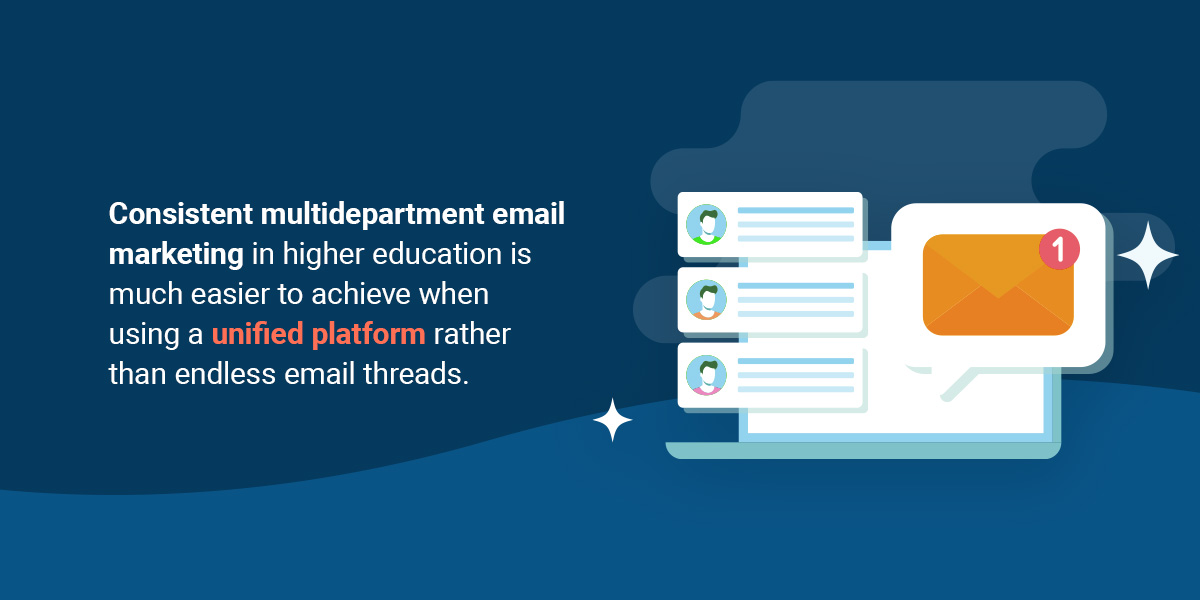 Consistent multidepartment email marketing in higher education is much easier to achieve when using a unified platform rather than endless email threads.

1